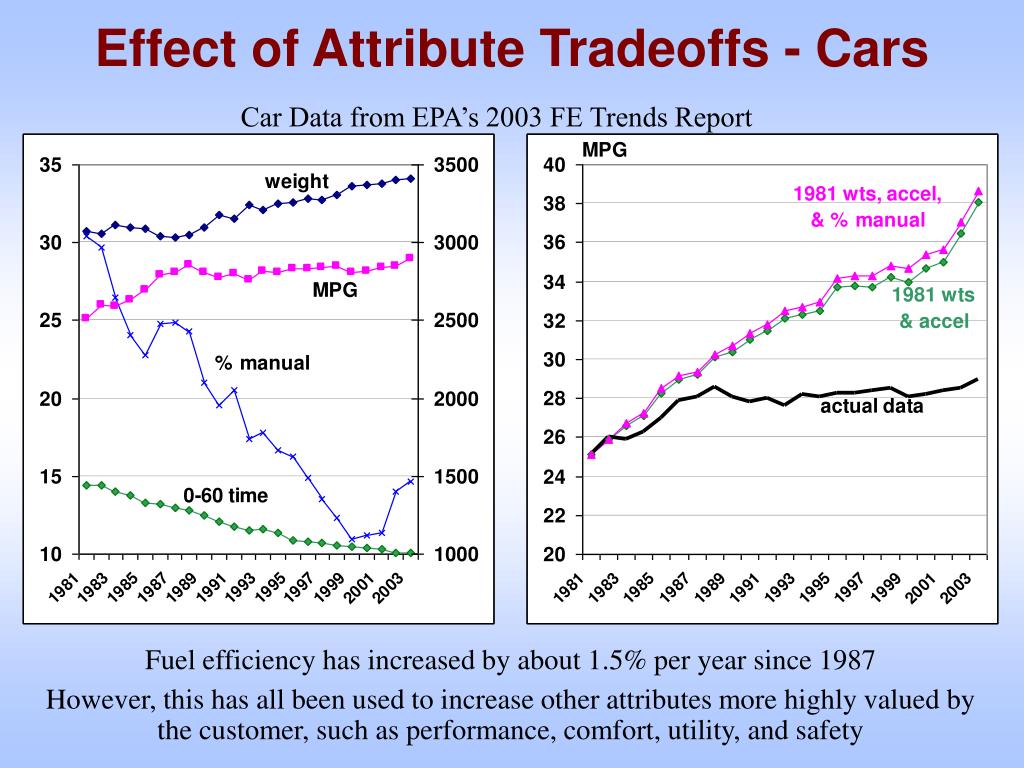 Effect of Attribute Tradeoffs - Cars

Car Data from EPA's 2003 FE Trends Report

35
30
25
20
15
10
3500
3000
2500
2000
1500
1000
weight
MPG
% manual
0-60 time
1981
1983
1985
1987
1989
1991
1993
1995
1997
1999
2001
2003

MPG
40
38
36
34
32
30
28
26
24
22
20
1981 wts, accel, & % manual
1981 wts & accel
actual data
1981
1983
1985
1987
1989
1991
1993
1995
1997
1999
2001
2003

Fuel efficiency has increased by about 1.5% per year since 1987

However, this has all been used to increase other attributes more highly valued by the customer, such as performance, comfort, utility, and safety